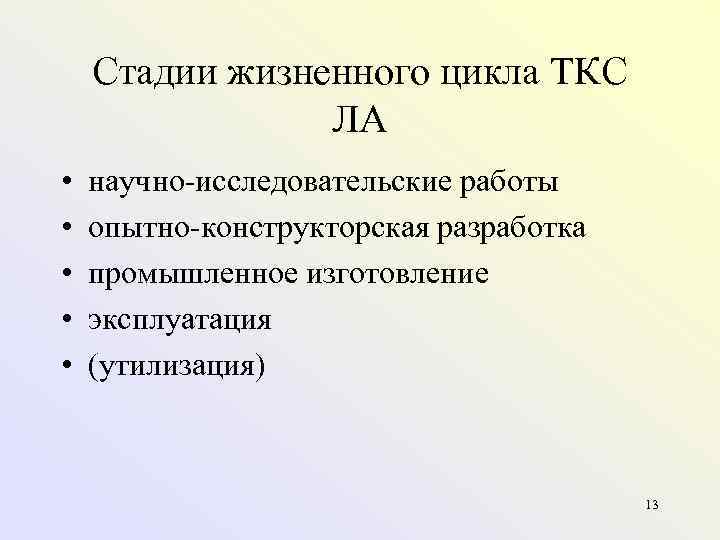 Стадии жизненного цикла ТКС ЛА

• научно-исследовательские работы
• опытно-конструкторская разработка
• промышленное изготовление
• эксплуатация
• (утилизация)

13